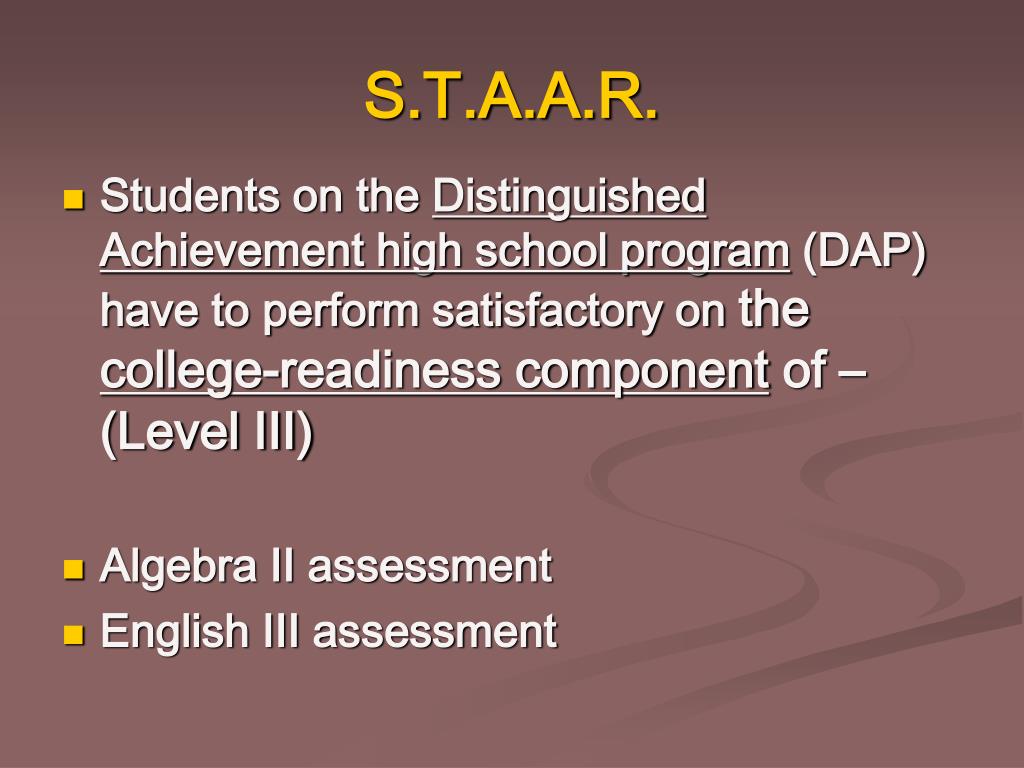 S.T.A.A.R.

Students on the Distinguished Achievement high school program (DAP) have to perform satisfactory on the college-readiness component of – (Level III)

Algebra II assessment

English III assessment